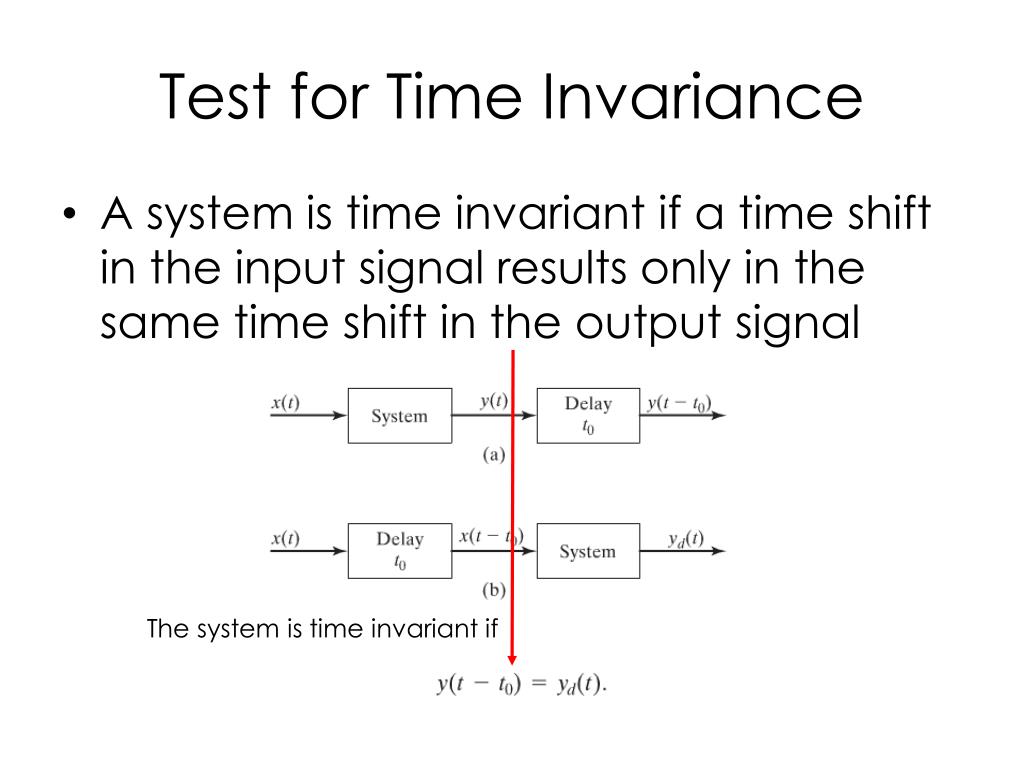 Test for Time Invariance

• A system is time invariant if a time shift in the input signal results only in the same time shift in the output signal

$x(t)$ System $y(t)$ Delay $t_0$ $y(t - t_0)$

(a)

$x(t)$ Delay $t_0$ $x(t - t_0)$ System $y_d(t)$

(b)

The system is time invariant if

$y(t - t_0) = y_d(t).$